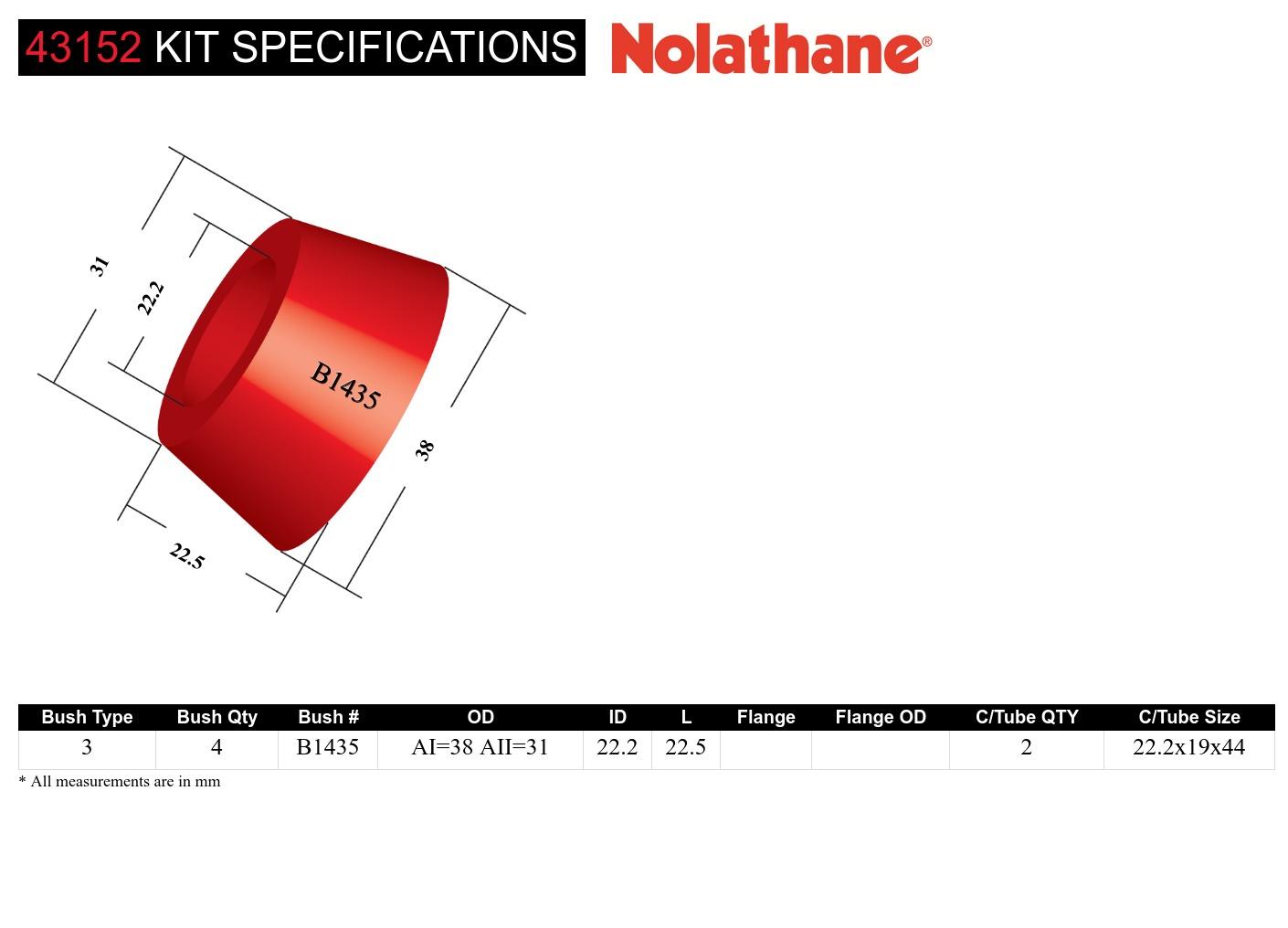 43152 KIT SPECIFICATIONS Nolathane®

31
22.2
B1435
38
22.5

| Bush Type | Bush Qty | Bush # | OD | ID | L | Flange | Flange OD | C/Tube QTY | C/Tube Size |
|---|---|---|---|---|---|---|---|---|---|
| 3 | 4 | B1435 | AI=38 AII=31 | 22.2 | 22.5 | | | 2 | 22.2x19x44 |

* All measurements are in mm